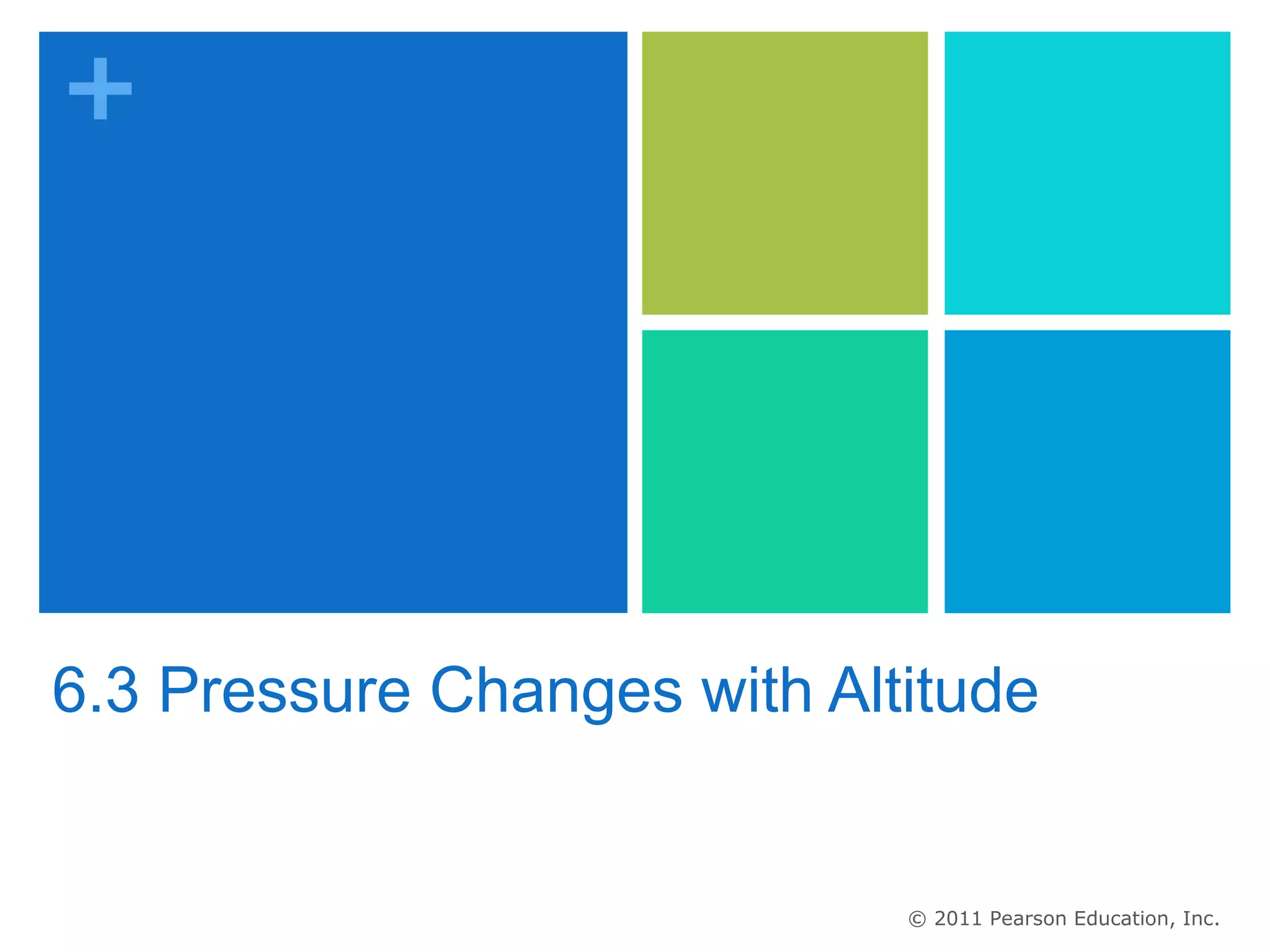 +

6.3 Pressure Changes with Altitude

© 2011 Pearson Education, Inc.